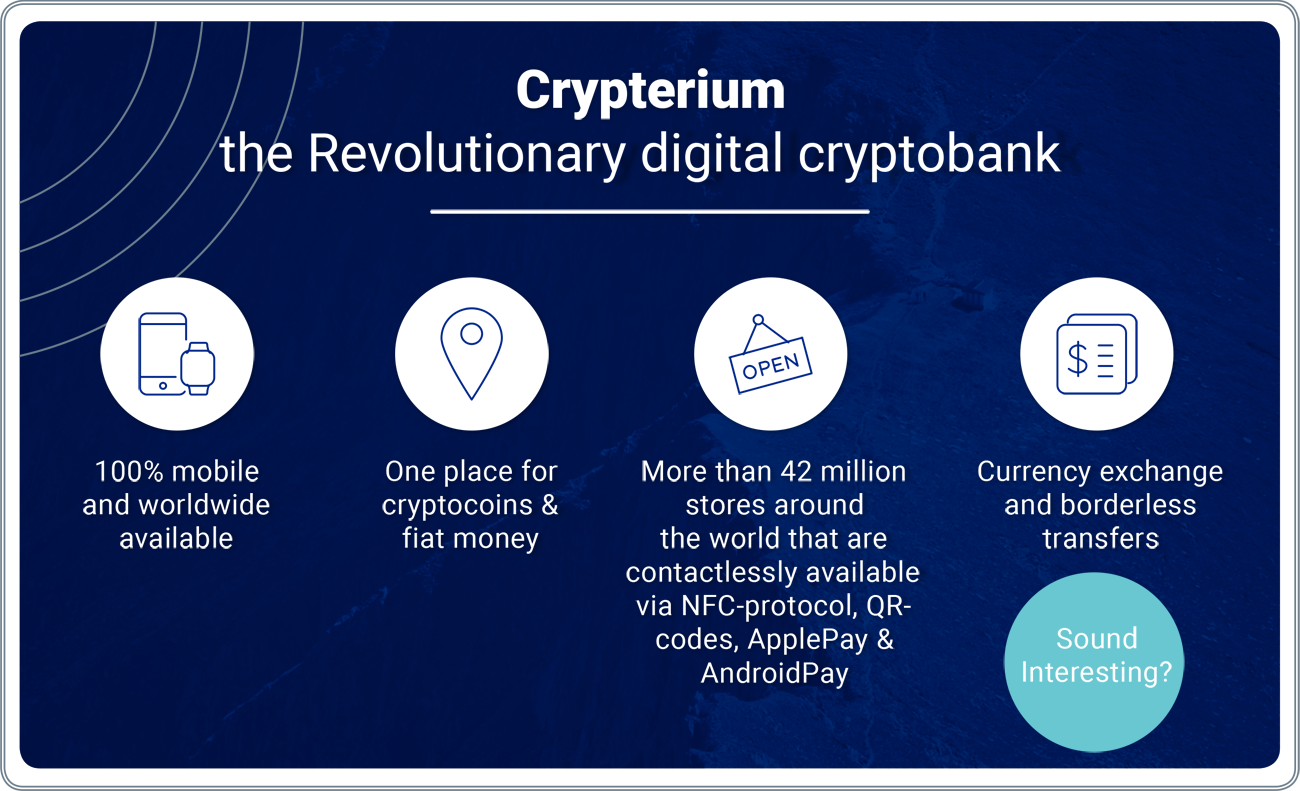 Crypterium
the Revolutionary digital cryptobank

100% mobile and worldwide available

One place for cryptocoins & fiat money

OPEN

More than 42 million stores around the world that are contactlessly available via NFC-protocol, QR-codes, ApplePay & AndroidPay

$

Currency exchange and borderless transfers

Sound Interesting?